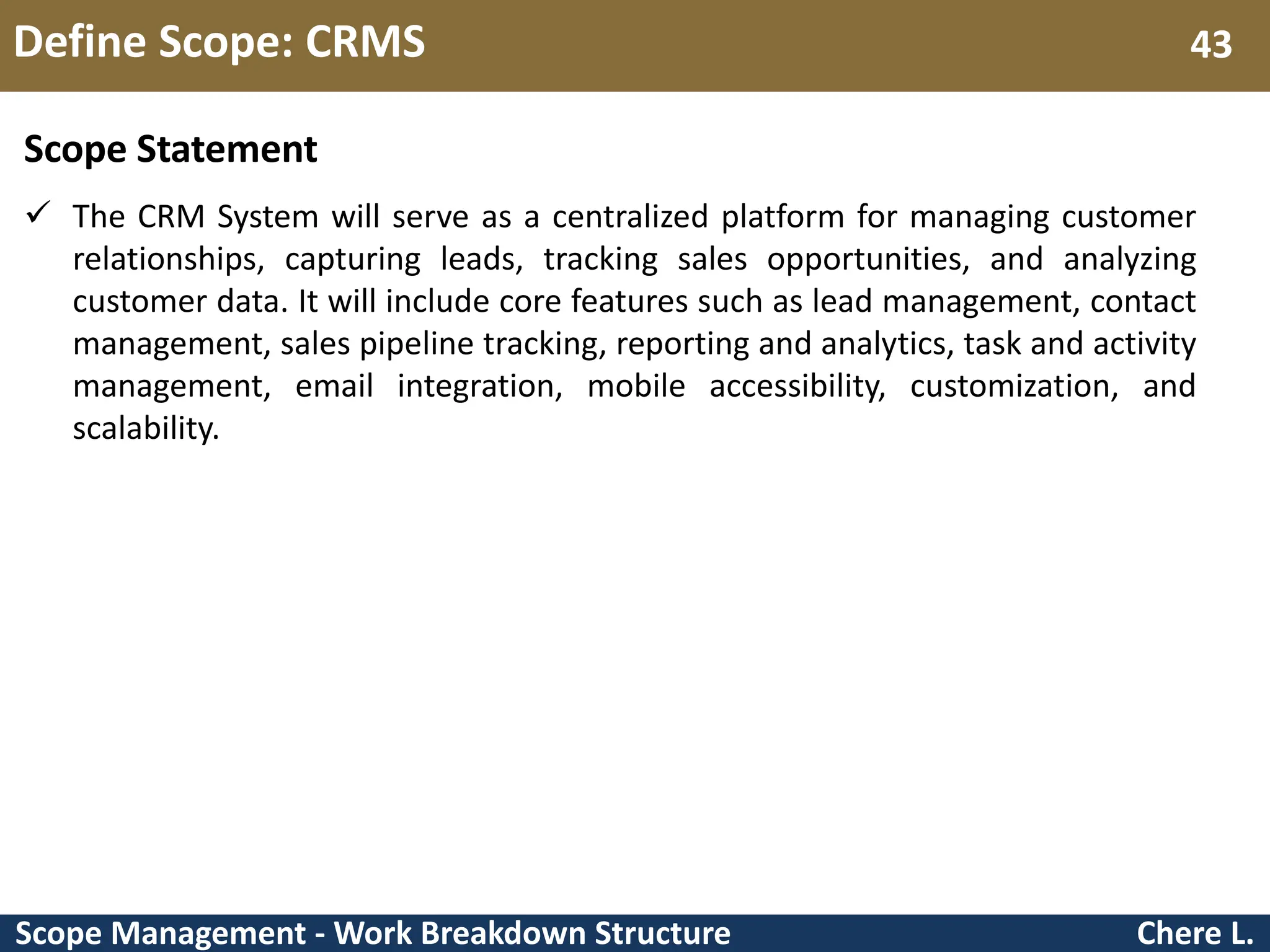 Define Scope: CRMS 43

Scope Statement

✓ The CRM System will serve as a centralized platform for managing customer relationships, capturing leads, tracking sales opportunities, and analyzing customer data. It will include core features such as lead management, contact management, sales pipeline tracking, reporting and analytics, task and activity management, email integration, mobile accessibility, customization, and scalability.

Scope Management - Work Breakdown Structure Chere L.